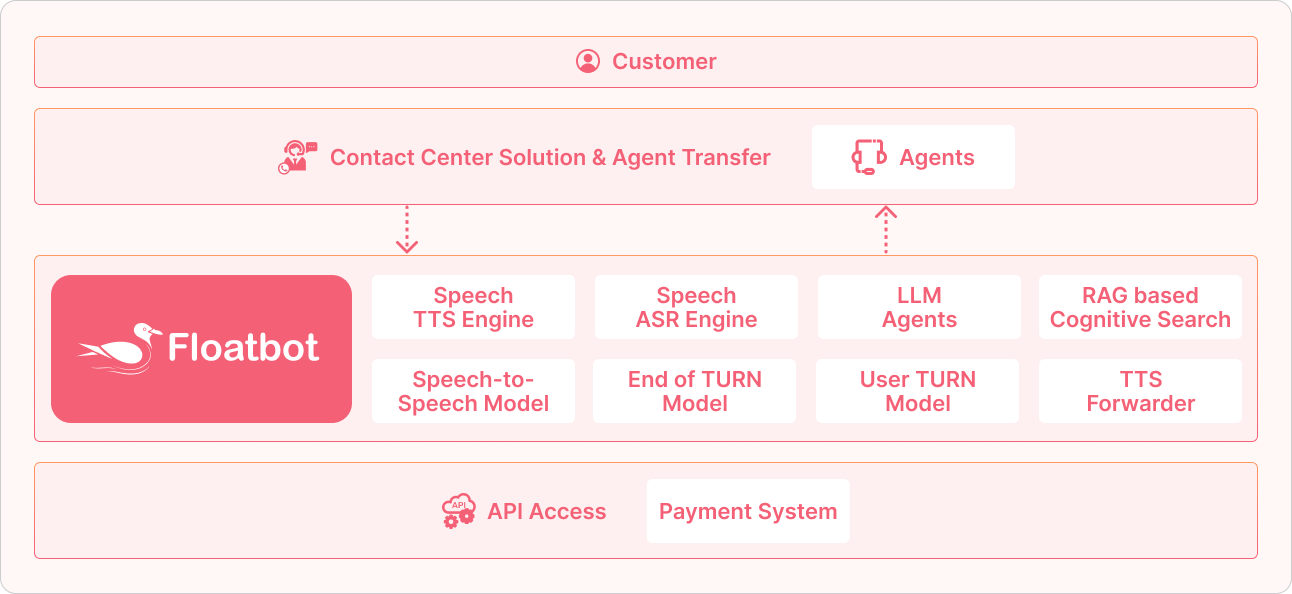 Customer

Contact Center Solution & Agent Transfer

Agents

Floatbot

Speech TTS Engine

Speech ASR Engine

LLM Agents

RAG based Cognitive Search

Speech-to-Speech Model

End of TURN Model

User TURN Model

TTS Forwarder

API

API Access

Payment System